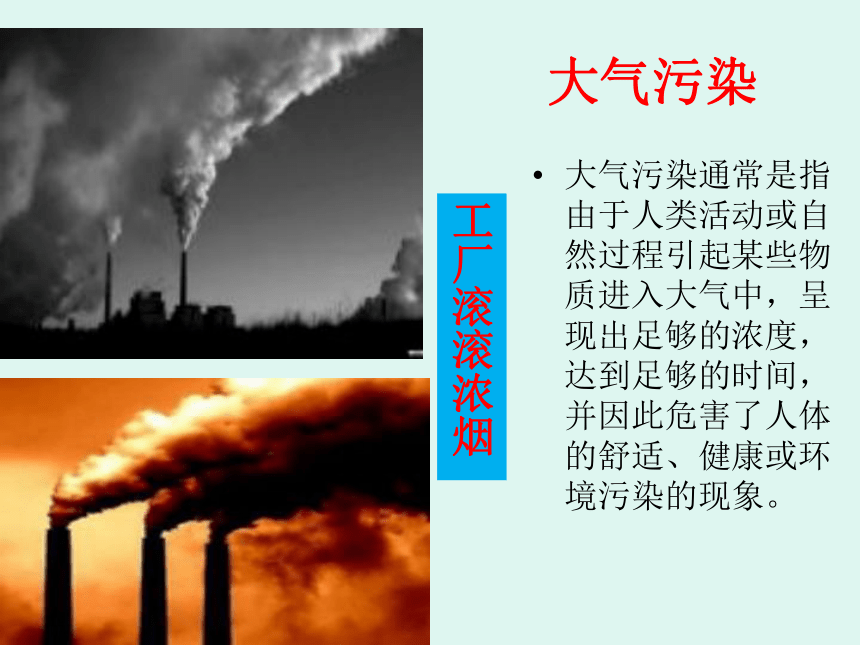 大气污染

工厂滚滚浓烟

• 大气污染通常是指由于人类活动或自然过程引起某些物质进入大气中，呈现出足够的浓度，达到足够的时间，并因此危害了人体的舒适、健康或环境污染的现象。